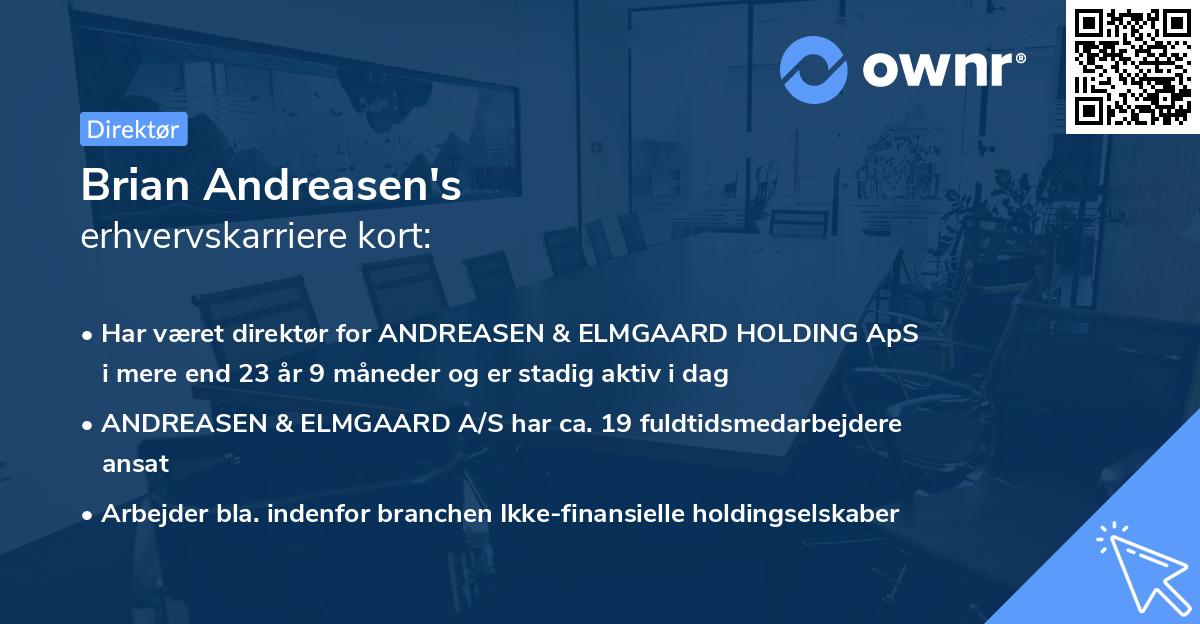 ownr®

Direktør

Brian Andreasen's
erhvervskarriere kort:

• Har været direktør for ANDREASEN & ELMGAARD HOLDING ApS i mere end 23 år 9 måneder og er stadig aktiv i dag

• ANDREASEN & ELMGAARD A/S har ca. 19 fuldtidsmedarbejdere ansat

• Arbejder bla. indenfor branchen Ikke-finansielle holdingselskaber